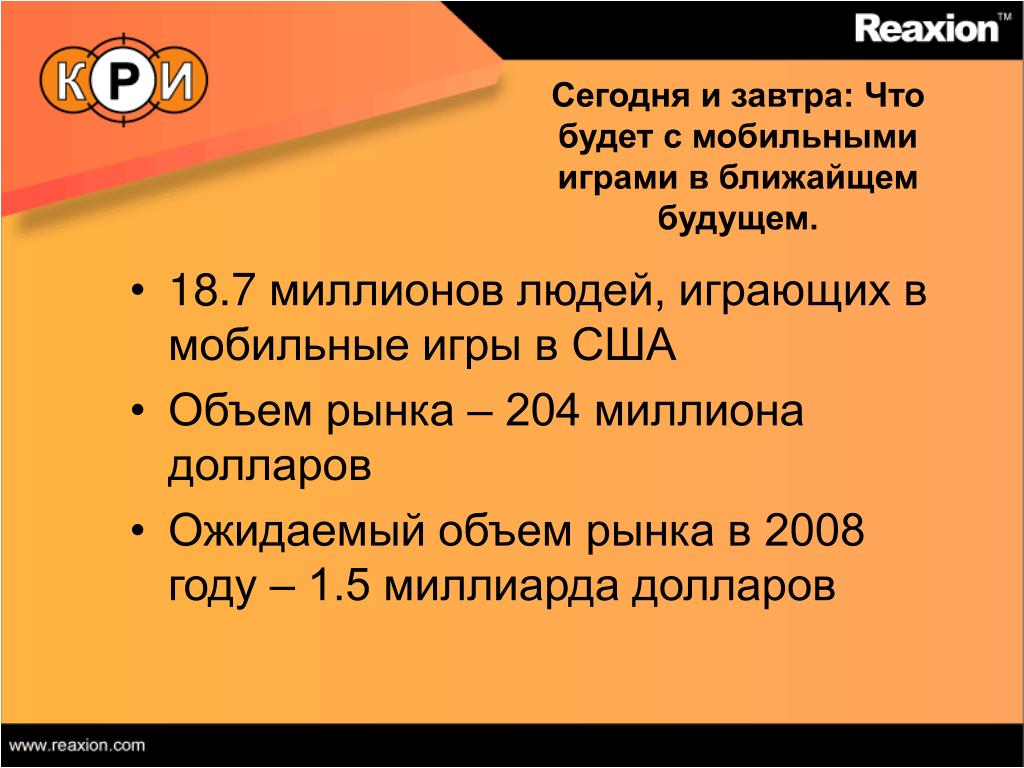 КРИ

Reaxion™

Сегодня и завтра: Что будет с мобильными играми в ближайщем будущем.

• 18.7 миллионов людей, играющих в мобильные игры в США
• Объем рынка – 204 миллиона долларов
• Ожидаемый объем рынка в 2008 году – 1.5 миллиарда долларов

www.reaxion.com